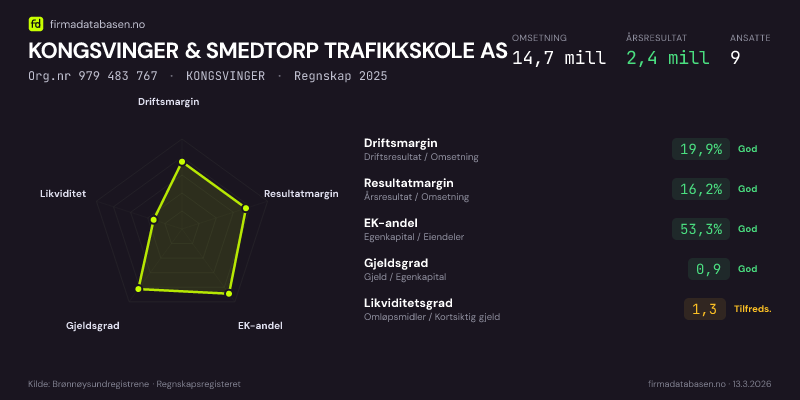 fd firmadatabasen.no

KONGSVINGER & SMEDTORP TRAFIKKSKOLE AS

Org.nr 979 483 767 · KONGSVINGER · Regnskap 2025

OMSETNING
14,7 mill

ÅRSRESULTAT
2,4 mill

ANSATTE
9

Driftsmargin
Resultatmargin
EK-andel
Gjeldsgrad
Likviditet

Driftsmargin
Driftsresultat / Omsetning
19,9%
God

Resultatmargin
Årsresultat / Omsetning
16,2%
God

EK-andel
Egenkapital / Eiendeler
53,3%
God

Gjeldsgrad
Gjeld / Egenkapital
0,9
God

Likviditetsgrad
Omløpsmidler / Kortsiktig gjeld
1,3
Tilfreds.

Kilde: Brønnøysundregistrene · Regnskapsregisteret

firmadatabasen.no · 13.3.2026